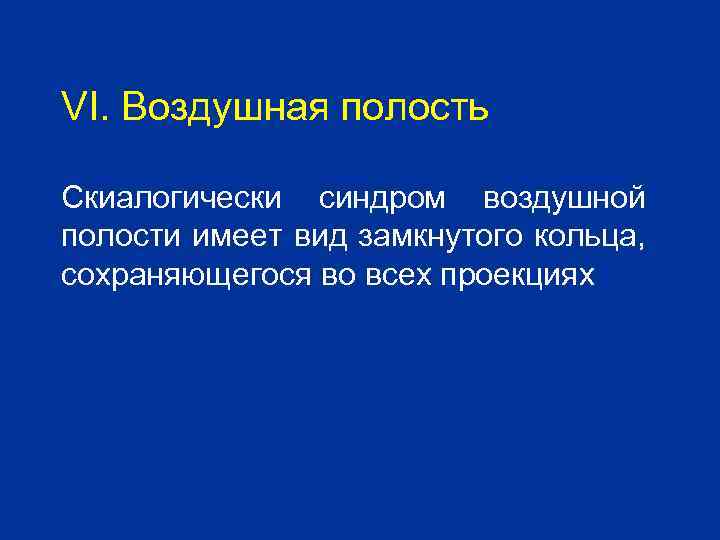 VI. Воздушная полость

Скиалогически синдром воздушной полости имеет вид замкнутого кольца, сохраняющегося во всех проекциях